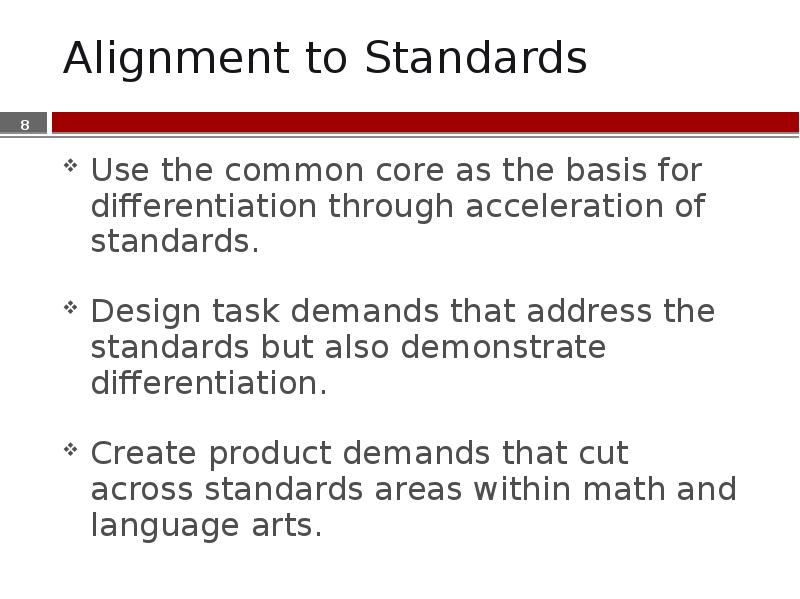 Alignment to Standards

8

❖ Use the common core as the basis for differentiation through acceleration of standards.

❖ Design task demands that address the standards but also demonstrate differentiation.

❖ Create product demands that cut across standards areas within math and language arts.